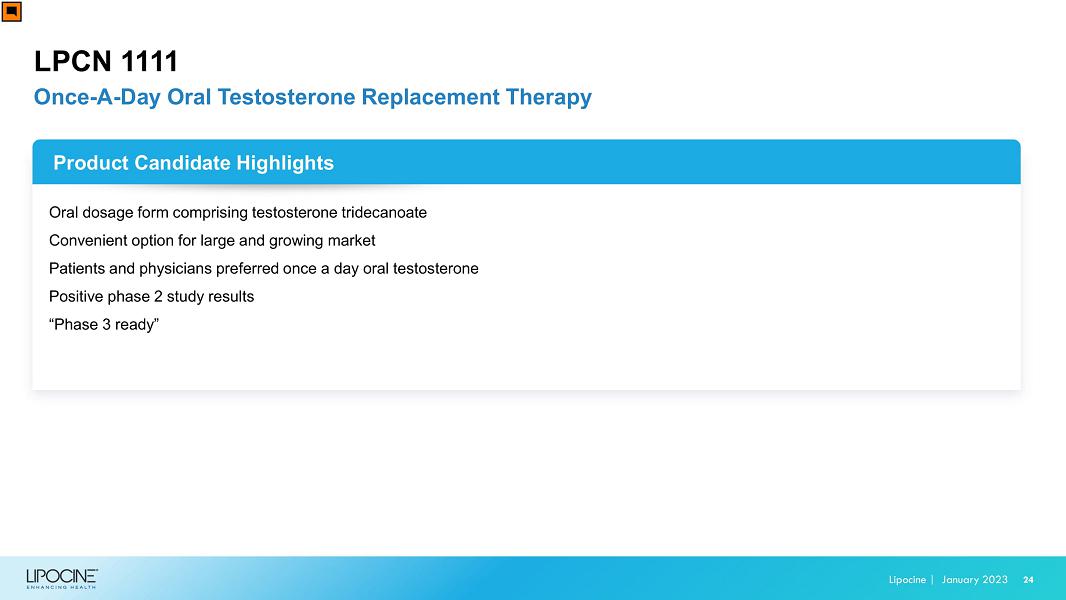 LPCN 1111

Once-A-Day Oral Testosterone Replacement Therapy

Product Candidate Highlights

Oral dosage form comprising testosterone tridecanoate

Convenient option for large and growing market

Patients and physicians preferred once a day oral testosterone

Positive phase 2 study results

“Phase 3 ready”

LIPOCINE™
ENHANCING HEALTH

Lipocine | January 2023 24